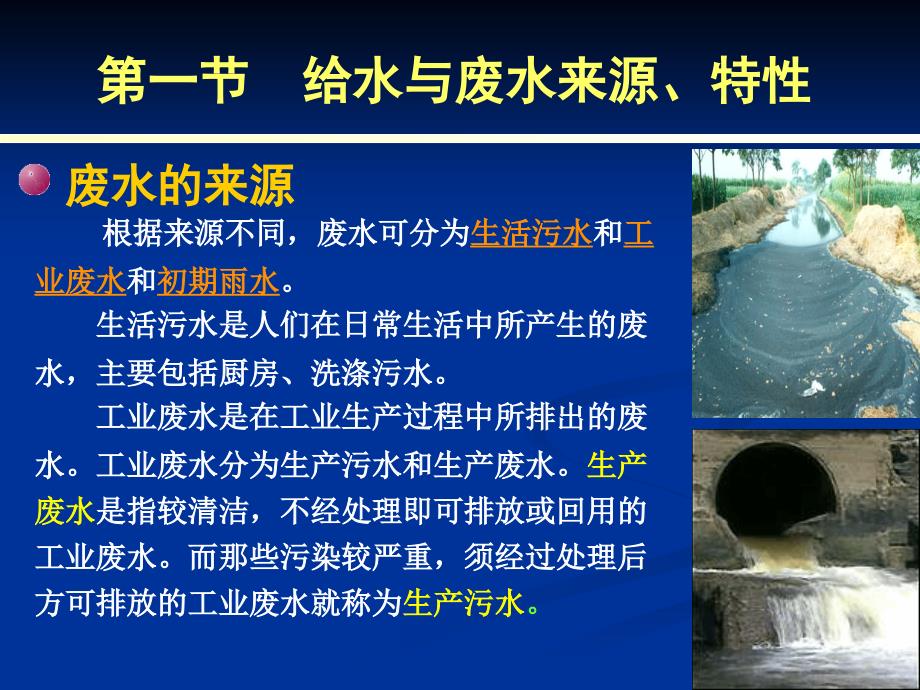 第一节　给水与废水来源、特性

废水的来源

根据来源不同，废水可分为生活污水和工业废水和初期雨水。

生活污水是人们在日常生活中所产生的废水，主要包括厨房、洗涤污水。

工业废水是在工业生产过程中所排出的废水。工业废水分为生产污水和生产废水。生产废水是指较清洁，不经处理即可排放或回用的工业废水。而那些污染较严重，须经过处理后方可排放的工业废水就称为生产污水。